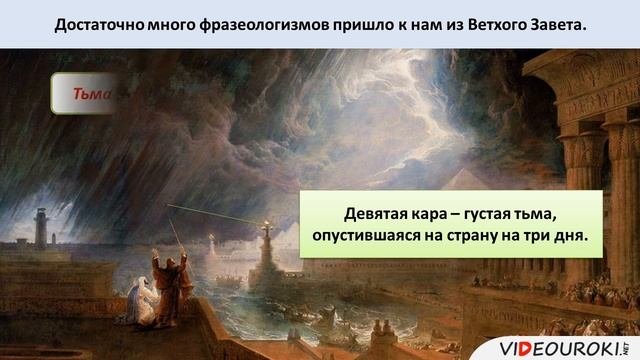 Достаточно много фразеологизмов пришло к нам из Ветхого Завета.

Тьма

Девятая кара – густая тьма, опустившаяся на страну на три дня.

VIDEOUROKI.NET